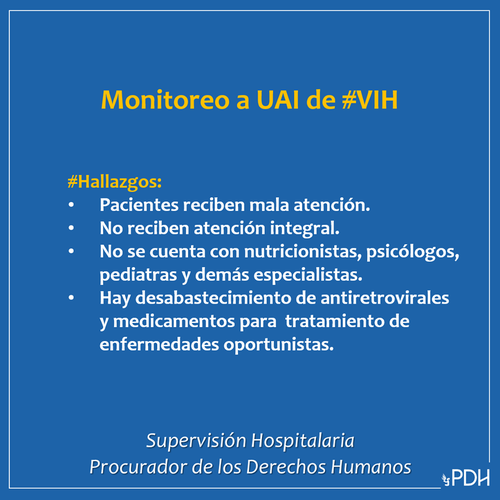 Monitoreo a UAI de #VIH

#Hallazgos:
• Pacientes reciben mala atención.
• No reciben atención integral.
• No se cuenta con nutricionistas, psicólogos, pediatras y demás especialistas.
• Hay desabastecimiento de antiretrovirales y medicamentos para tratamiento de enfermedades oportunistas.

Supervisión Hospitalaria
Procurador de los Derechos Humanos

PDH